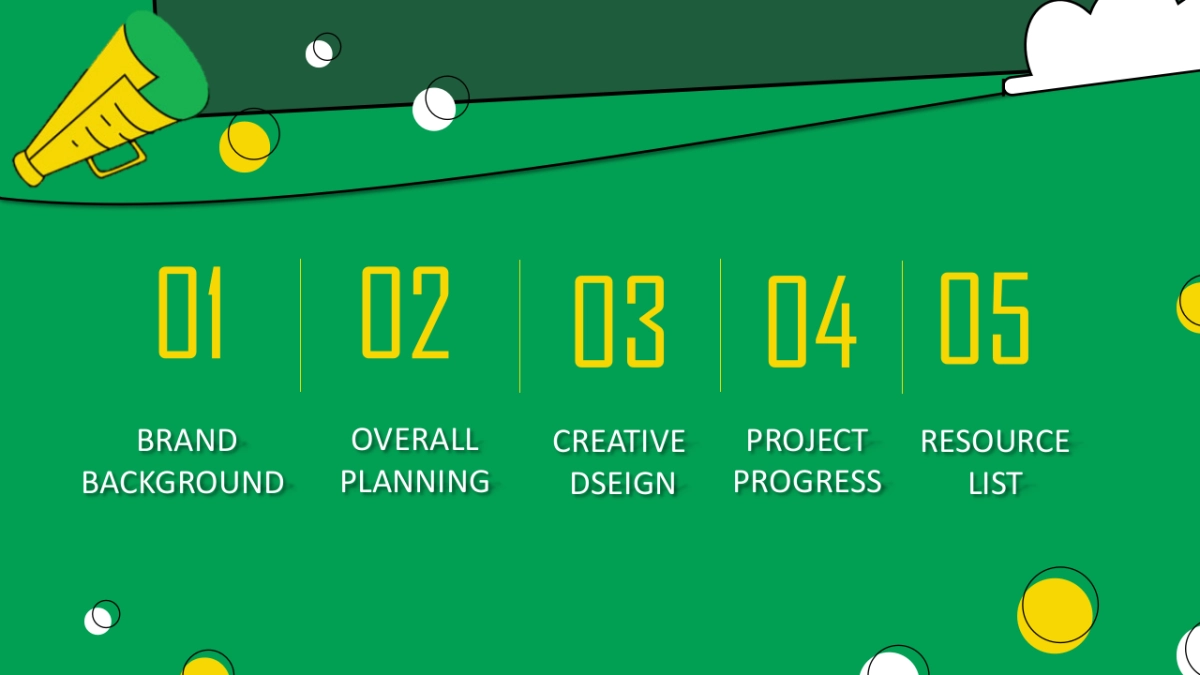 01

BRAND BACKGROUND

02

OVERALL PLANNING

03

CREATIVE DSEIGN

04

PROJECT PROGRESS

05

RESOURCE LIST